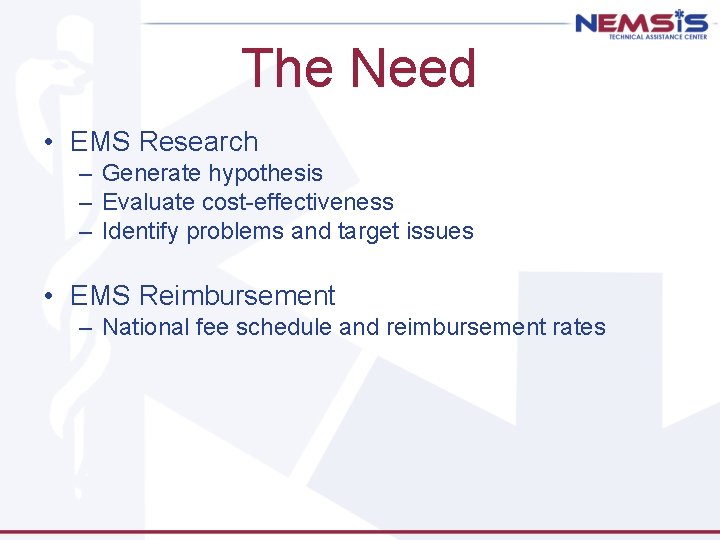 NEMSIS
TECHNICAL ASSISTANCE CENTER

The Need

• EMS Research
– Generate hypothesis
– Evaluate cost-effectiveness
– Identify problems and target issues

• EMS Reimbursement
– National fee schedule and reimbursement rates